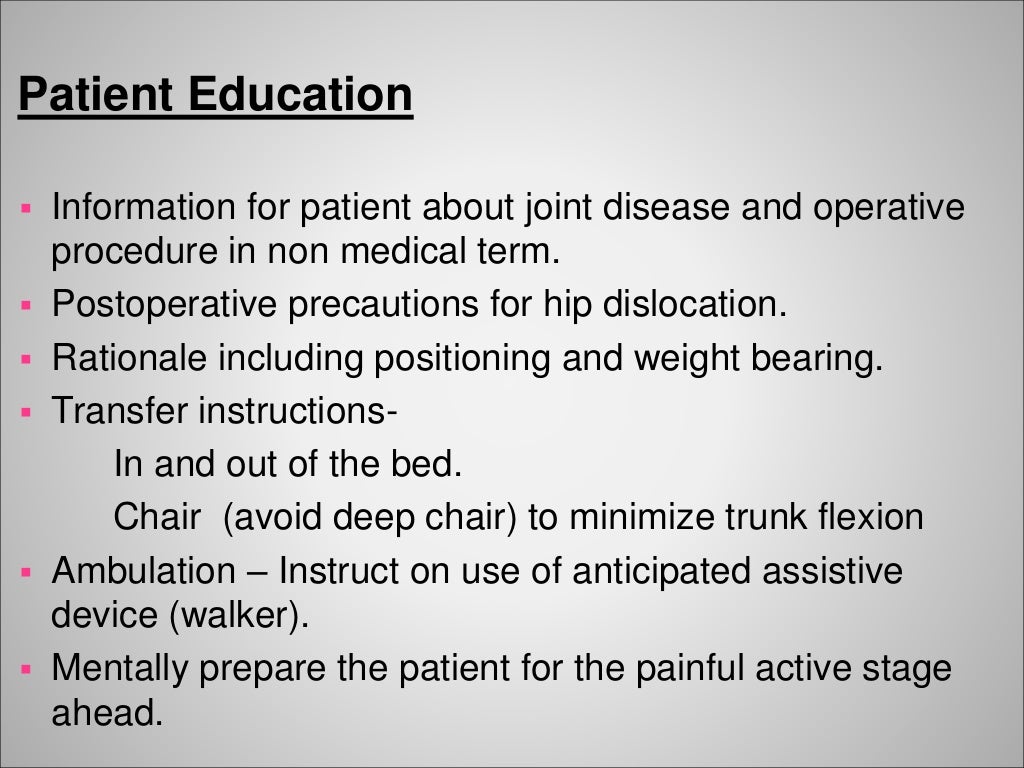 Patient Education

▪ Information for patient about joint disease and operative procedure in non medical term.
▪ Postoperative precautions for hip dislocation.
▪ Rationale including positioning and weight bearing.
▪ Transfer instructions-
In and out of the bed.
Chair (avoid deep chair) to minimize trunk flexion
▪ Ambulation – Instruct on use of anticipated assistive device (walker).
▪ Mentally prepare the patient for the painful active stage ahead.